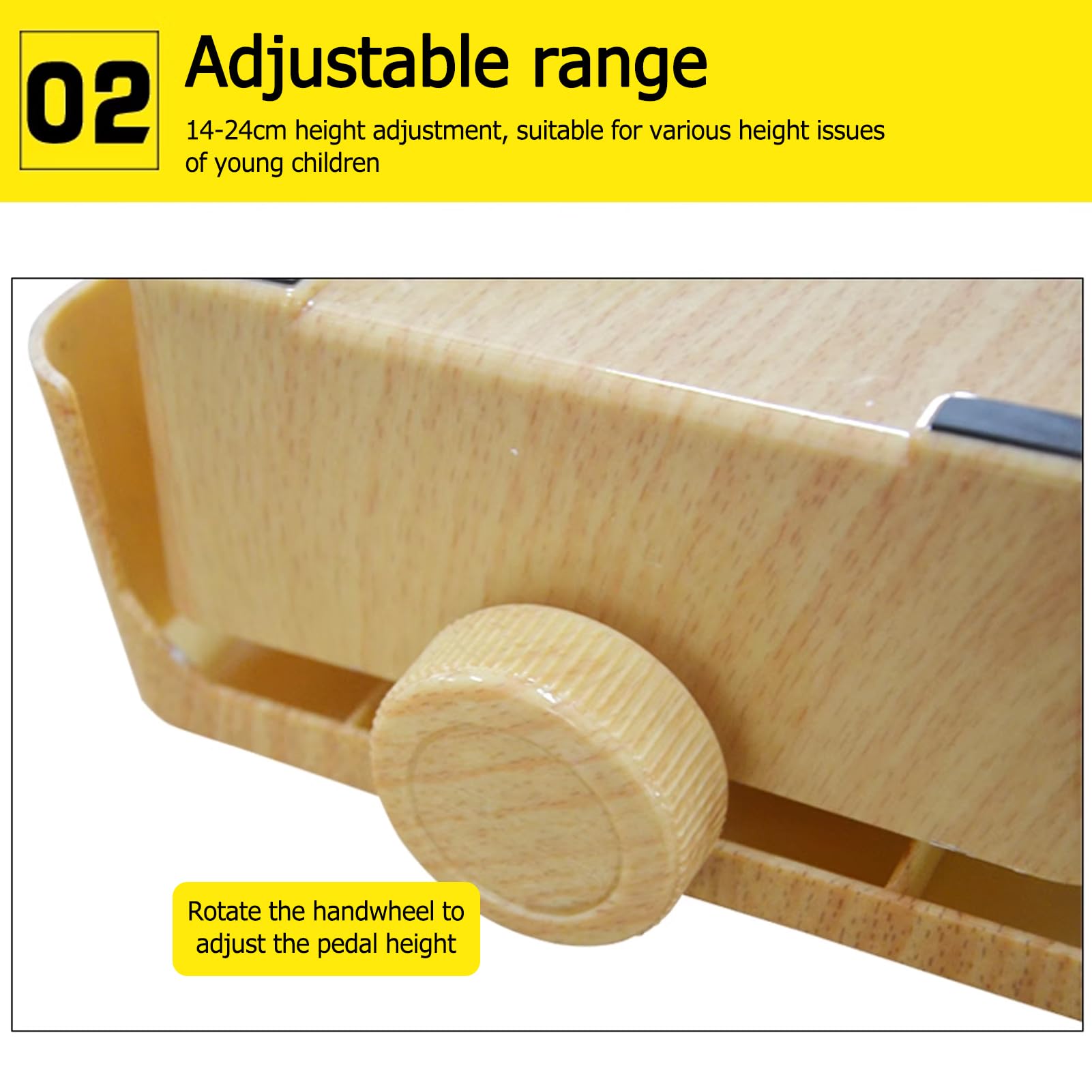 02

Adjustable range

14-24cm height adjustment, suitable for various height issues of young children

Rotate the handwheel to adjust the pedal height